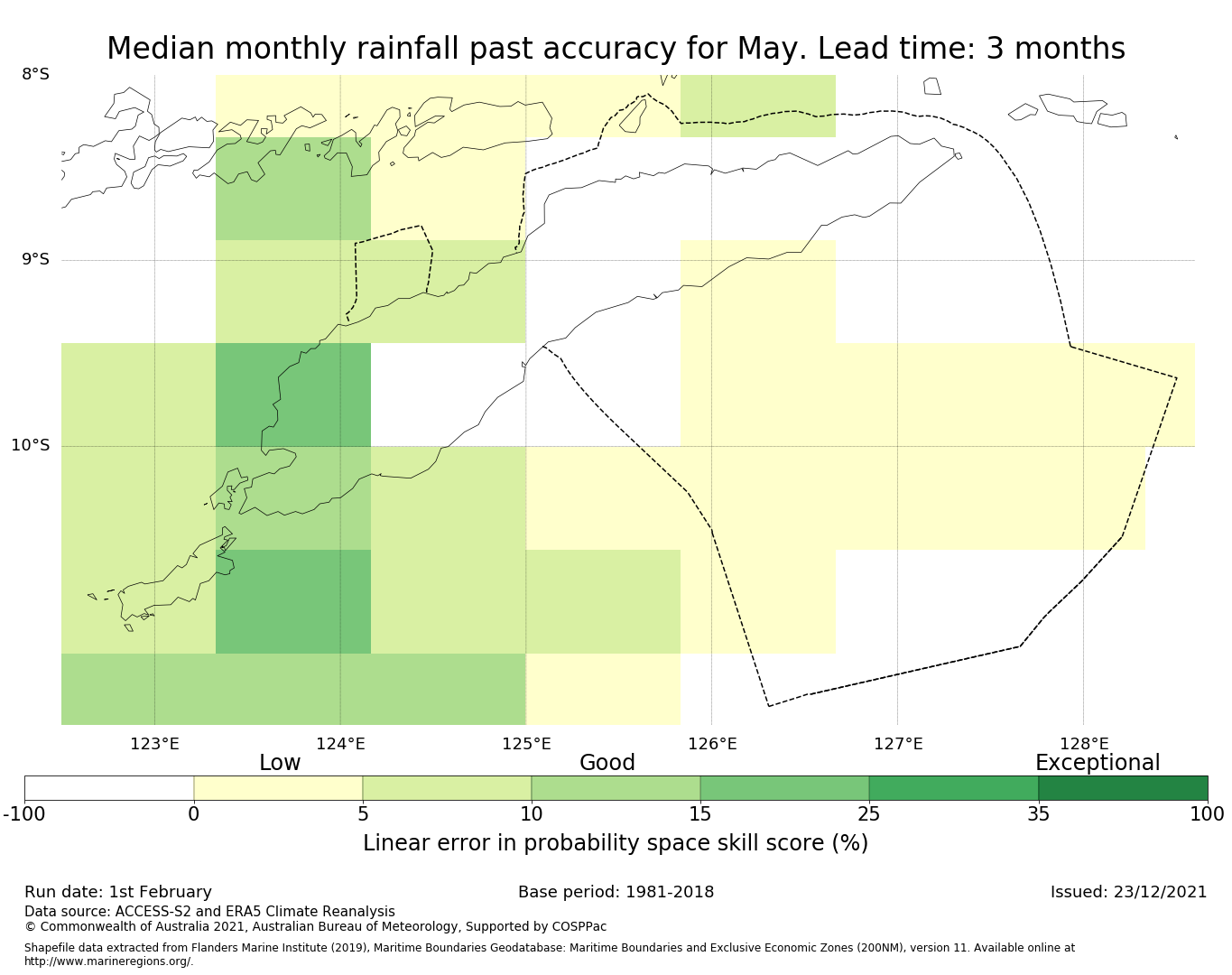 Median monthly rainfall past accuracy for May. Lead time: 3 months

8°S

9°S

10°S

123°E 124°E 125°E 126°E 127°E 128°E

Low Good Exceptional

-100 0 5 10 15 25 35 100

Linear error in probability space skill score (%)

Run date: 1st February

Base period: 1981-2018

Issued: 23/12/2021

Data source: ACCESS-S2 and ERA5 Climate Reanalysis
© Commonwealth of Australia 2021, Australian Bureau of Meteorology, Supported by COSPPac

Shapefile data extracted from Flanders Marine Institute (2019), Maritime Boundaries Geodatabase: Maritime Boundaries and Exclusive Economic Zones (200NM), version 11. Available online at http://www.marineregions.org/.